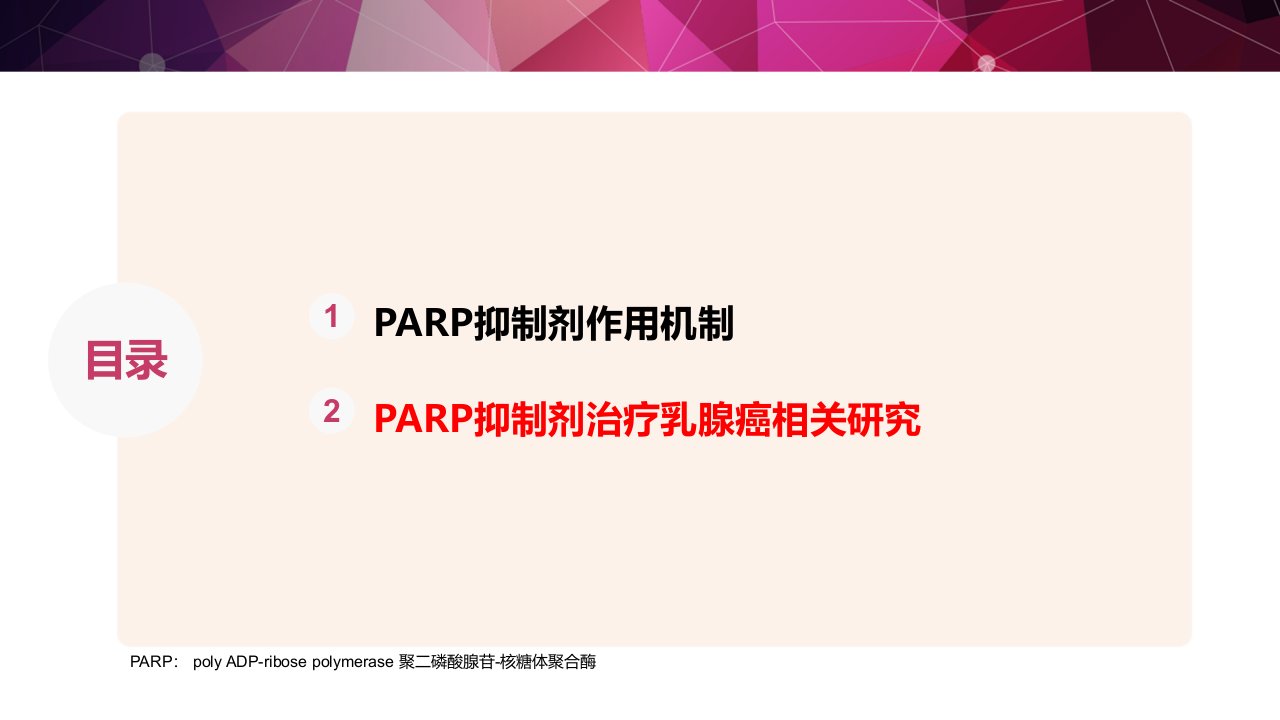 目录

1 PARP抑制剂作用机制

2 PARP抑制剂治疗乳腺癌相关研究

PARP： poly ADP-ribose polymerase 聚二磷酸腺苷-核糖体聚合酶